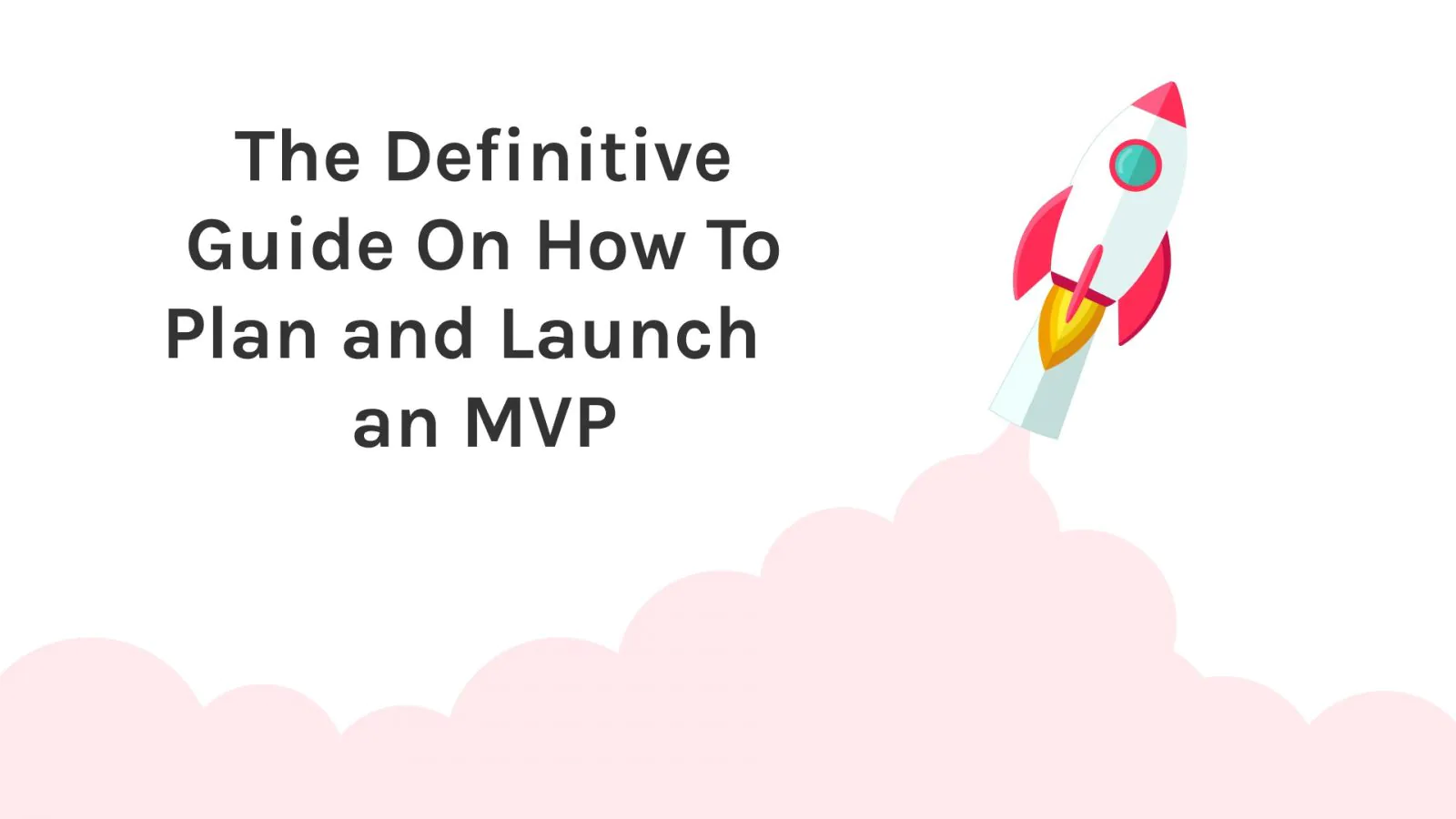 The Definitive Guide On How To Plan and Launch an MVP